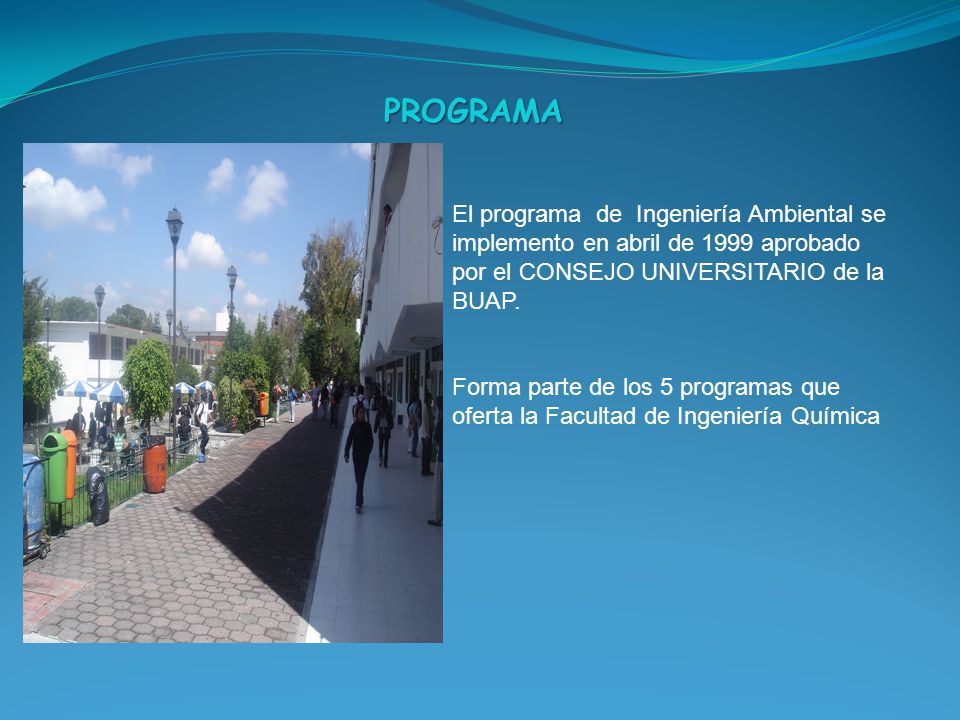 PROGRAMA

El programa de Ingeniería Ambiental se implemento en abril de 1999 aprobado por el CONSEJO UNIVERSITARIO de la BUAP.

Forma parte de los 5 programas que oferta la Facultad de Ingeniería Química